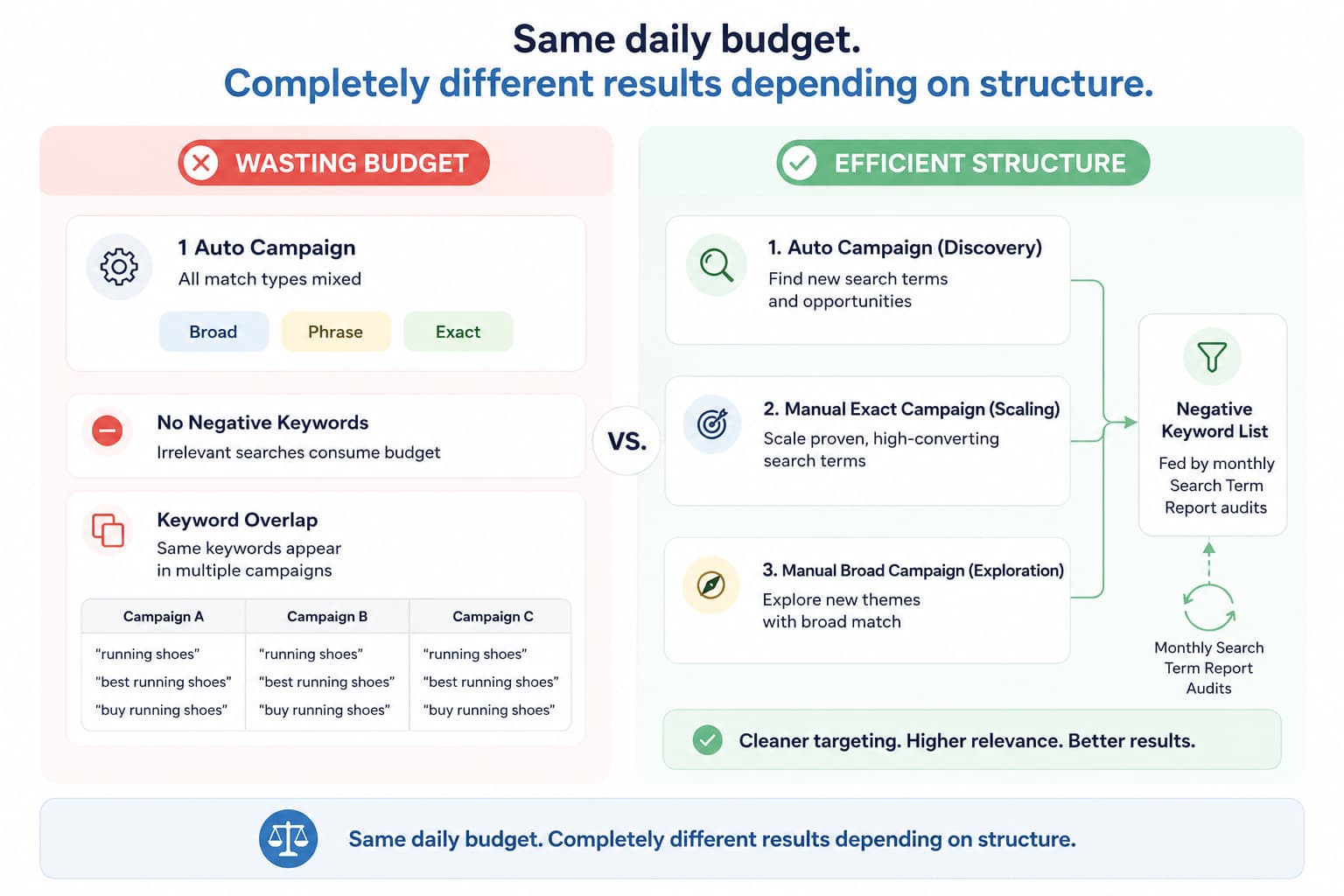 Same daily budget.
Completely different results depending on structure.

WASTING BUDGET

1 Auto Campaign
All match types mixed

Broad Phrase Exact

No Negative Keywords
Irrelevant searches consume budget

Keyword Overlap
Same keywords appear in multiple campaigns

| Campaign A | Campaign B | Campaign C |
|---|---|---|
| "running shoes" | "running shoes" | "running shoes" |
| "best running shoes" | "best running shoes" | "best running shoes" |
| "buy running shoes" | "buy running shoes" | "buy running shoes" |

VS.

EFFICIENT STRUCTURE

1. Auto Campaign (Discovery)
Find new search terms and opportunities

2. Manual Exact Campaign (Scaling)
Scale proven, high-converting search terms

3. Manual Broad Campaign (Exploration)
Explore new themes with broad match

Negative Keyword List
Fed by monthly Search Term Report audits

Monthly Search Term Report Audits

Cleaner targeting. Higher relevance. Better results.

Same daily budget. Completely different results depending on structure.